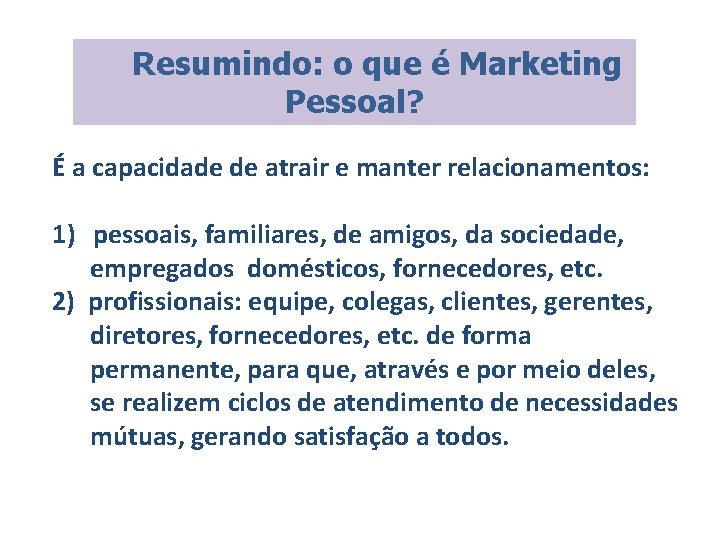 Resumindo: o que é Marketing Pessoal?

É a capacidade de atrair e manter relacionamentos:

1) pessoais, familiares, de amigos, da sociedade, empregados domésticos, fornecedores, etc.
2) profissionais: equipe, colegas, clientes, gerentes, diretores, fornecedores, etc. de forma permanente, para que, através e por meio deles, se realizem ciclos de atendimento de necessidades mútuas, gerando satisfação a todos.